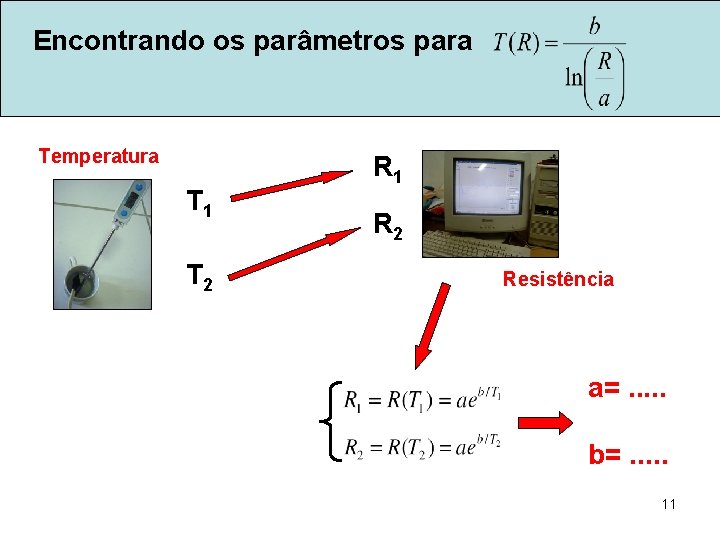 Encontrando os parâmetros para $T(R) = \frac{b}{\ln\left(\frac{R}{a}\right)}$

Temperatura

$T_1$

$T_2$

$R_1$

$R_2$

Resistência

$\begin{cases} R_1 = R(T_1) = ae^{b/T_1} \\ R_2 = R(T_2) = ae^{b/T_2} \end{cases}$

a= .....

b= .....

11